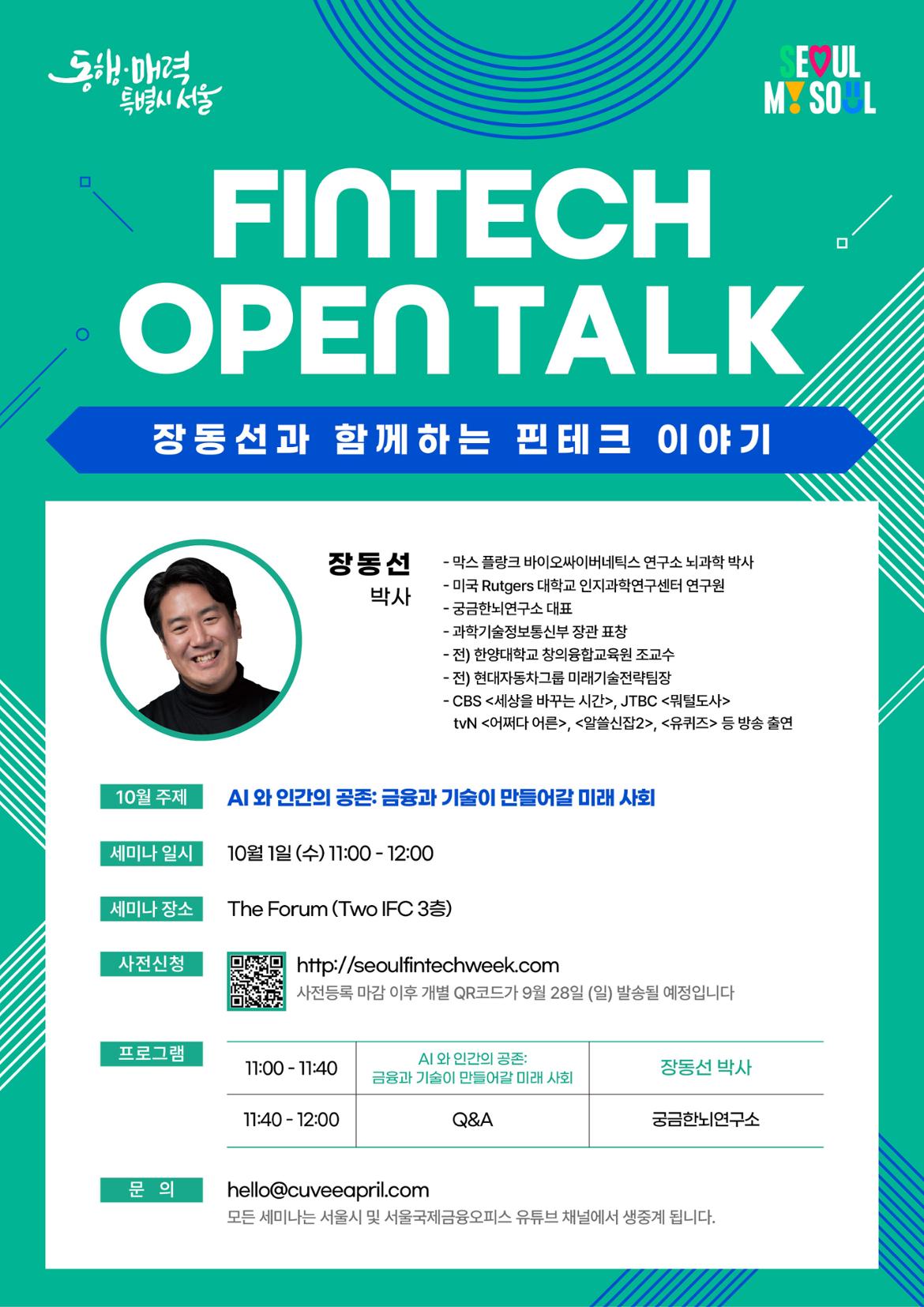 동행·매력 특별시 서울

SEOUL MY SOUL

FINTECH OPEN TALK

장동선과 함께하는 핀테크 이야기

장동선 박사

- 막스 플랑크 바이오싸이버네틱스 연구소 뇌과학 박사
- 미국 Rutgers 대학교 인지과학연구센터 연구원
- 궁금한뇌연구소 대표
- 과학기술정보통신부 장관 표창
- 전) 한양대학교 창의융합교육원 조교수
- 전) 현대자동차그룹 미래기술전략팀장
- CBS <세상을 바꾸는 시간>, JTBC <뭐털도사> tvN <어쩌다 어른>, <알쓸신잡2>, <유퀴즈> 등 방송 출연

10월 주제 AI 와 인간의 공존: 금융과 기술이 만들어갈 미래 사회

세미나 일시 10월 1일 (수) 11:00 - 12:00

세미나 장소 The Forum (Two IFC 3층)

사전신청 http://seoulfintechweek.com
사전등록 마감 이후 개별 QR코드가 9월 28일 (일) 발송될 예정입니다

프로그램

| 11:00 - 11:40 | AI 와 인간의 공존: 금융과 기술이 만들어갈 미래 사회 | 장동선 박사 |
|---|---|---|
| 11:40 - 12:00 | Q&A | 궁금한뇌연구소 |

문 의 hello@cuveeapril.com
모든 세미나는 서울시 및 서울국제금융오피스 유튜브 채널에서 생중계 됩니다.